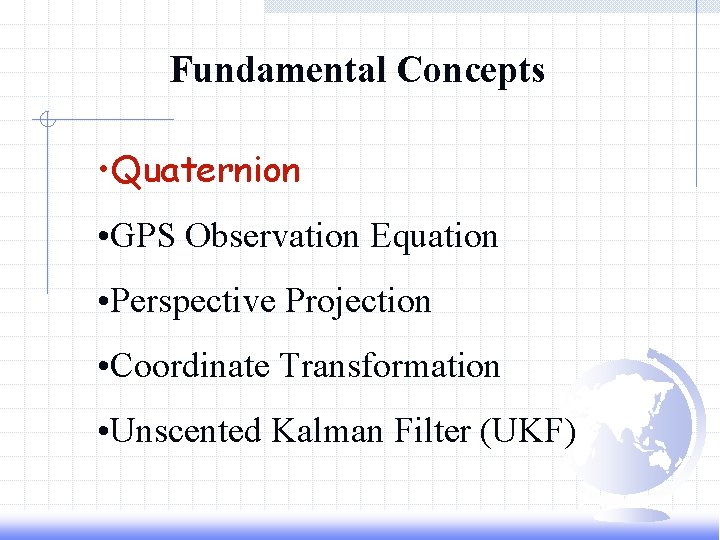 Fundamental Concepts

•Quaternion

•GPS Observation Equation

•Perspective Projection

•Coordinate Transformation

•Unscented Kalman Filter (UKF)